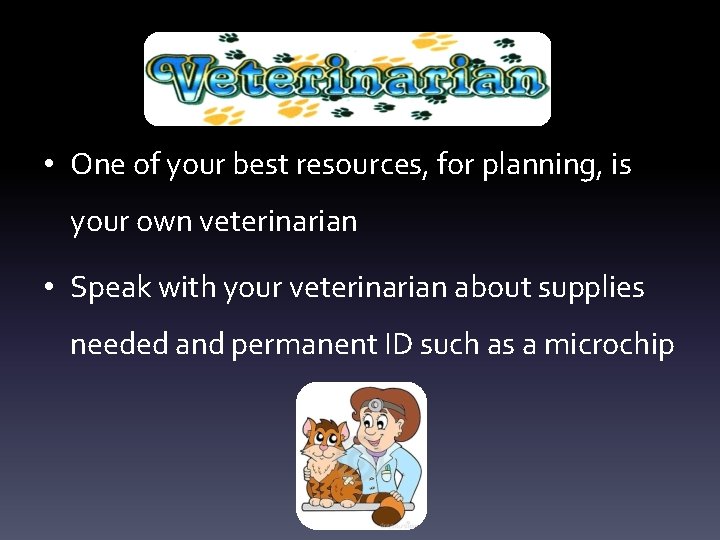 Veterinarian

• One of your best resources, for planning, is your own veterinarian

• Speak with your veterinarian about supplies needed and permanent ID such as a microchip